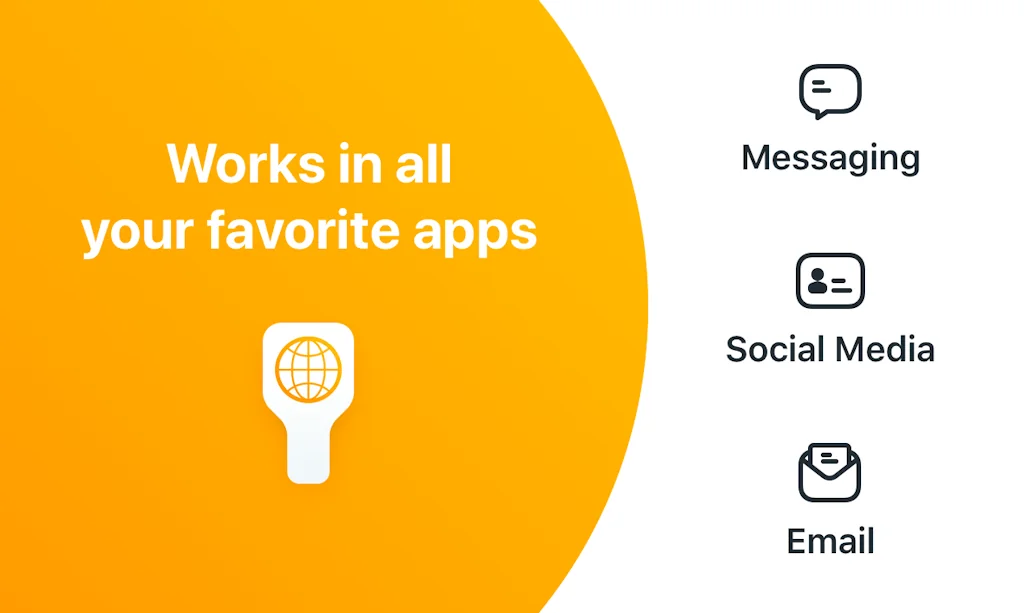 Works in all your favorite apps

Messaging

Social Media

Email